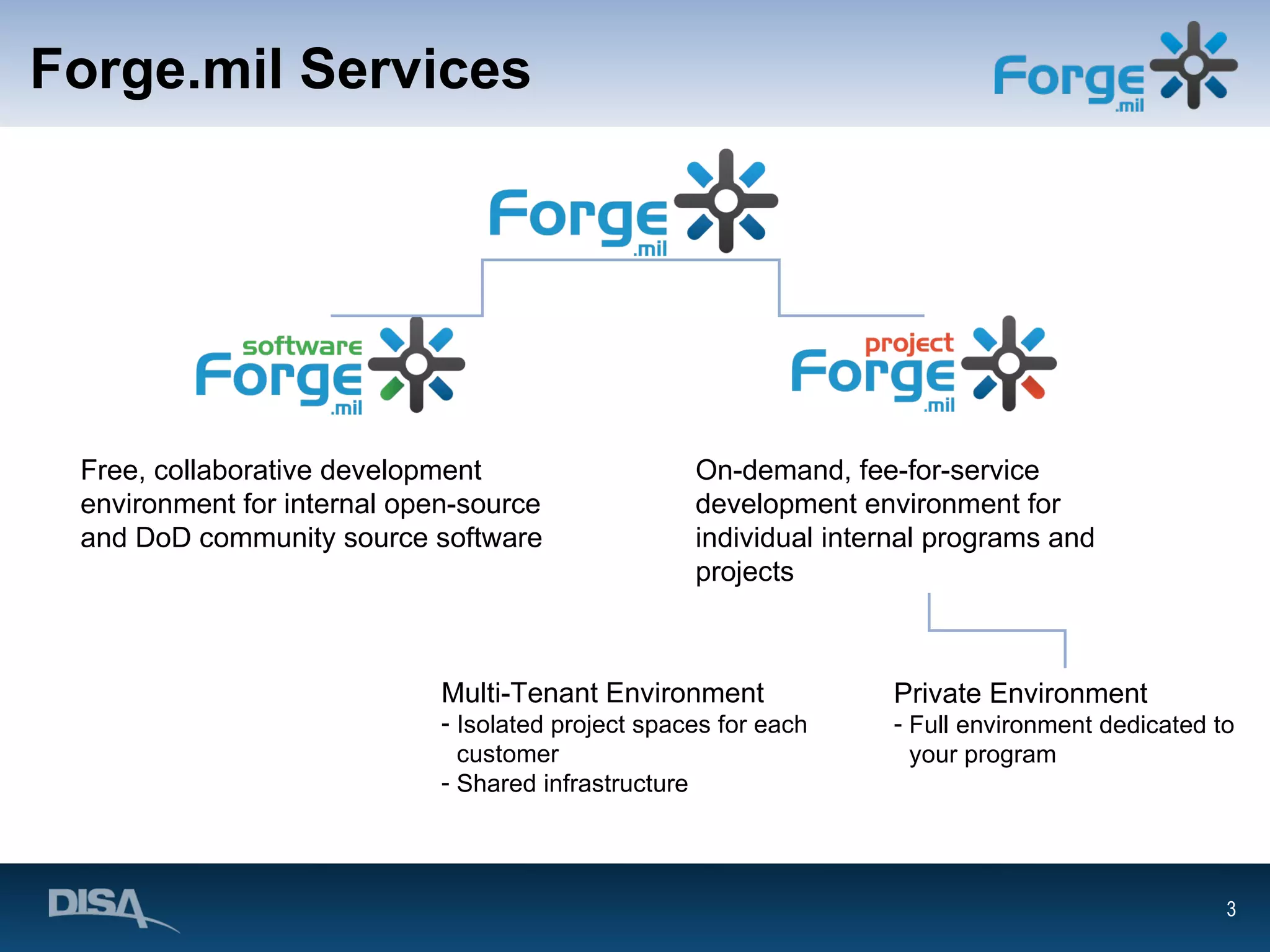 Forge.mil Services

Forge .mil

Forge .mil

software Forge .mil

project Forge .mil

Free, collaborative development environment for internal open-source and DoD community source software

On-demand, fee-for-service development environment for individual internal programs and projects

Multi-Tenant Environment
- Isolated project spaces for each customer
- Shared infrastructure

Private Environment
- Full environment dedicated to your program

DISA

3